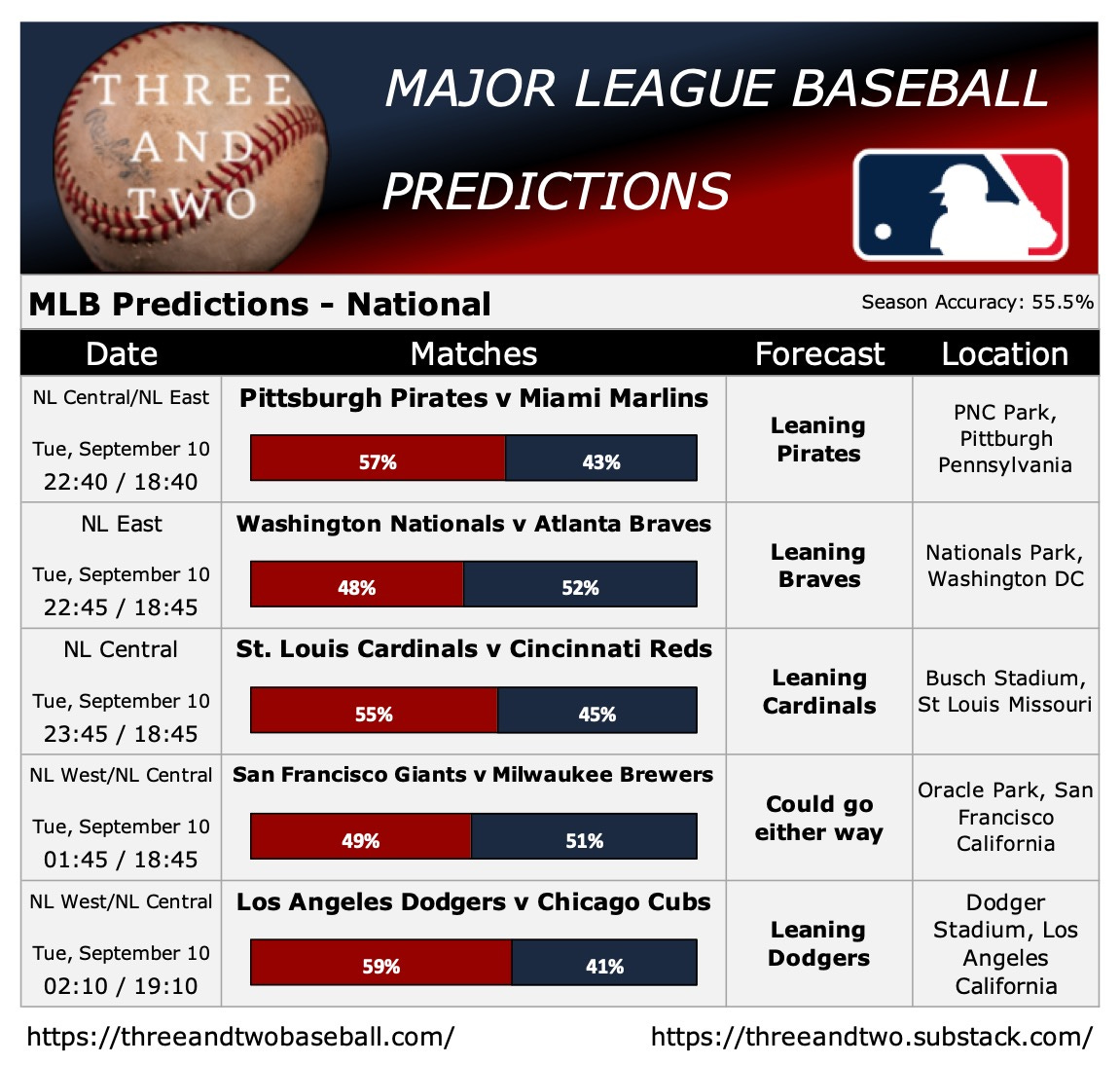 THREE AND TWO

MAJOR LEAGUE BASEBALL PREDICTIONS

MLB Predictions - National

Season Accuracy: 55.5%

| Date | Matches | Forecast | Location |
|---|---|---|---|
| NL Central/NL East Tue, September 10 22:40 / 18:40 | Pittsburgh Pirates v Miami Marlins 57% 43% | Leaning Pirates | PNC Park, Pittburgh Pennsylvania |
| NL East Tue, September 10 22:45 / 18:45 | Washington Nationals v Atlanta Braves 48% 52% | Leaning Braves | Nationals Park, Washington DC |
| NL Central Tue, September 10 23:45 / 18:45 | St. Louis Cardinals v Cincinnati Reds 55% 45% | Leaning Cardinals | Busch Stadium, St Louis Missouri |
| NL West/NL Central Tue, September 10 01:45 / 18:45 | San Francisco Giants v Milwaukee Brewers 49% 51% | Could go either way | Oracle Park, San Francisco California |
| NL West/NL Central Tue, September 10 02:10 / 19:10 | Los Angeles Dodgers v Chicago Cubs 59% 41% | Leaning Dodgers | Dodger Stadium, Los Angeles California |

https://threeandtwobaseball.com/

https://threeandtwo.substack.com/